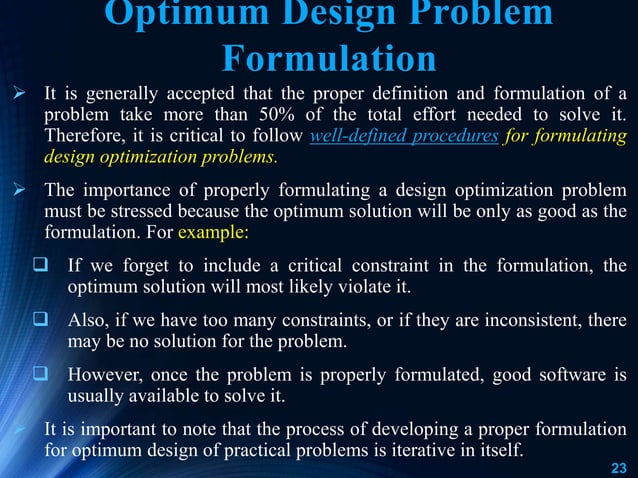 Optimum Design Problem Formulation

➢ It is generally accepted that the proper definition and formulation of a problem take more than 50% of the total effort needed to solve it. Therefore, it is critical to follow well-defined procedures for formulating design optimization problems.

➢ The importance of properly formulating a design optimization problem must be stressed because the optimum solution will be only as good as the formulation. For example:

❑ If we forget to include a critical constraint in the formulation, the optimum solution will most likely violate it.

❑ Also, if we have too many constraints, or if they are inconsistent, there may be no solution for the problem.

❑ However, once the problem is properly formulated, good software is usually available to solve it.

➢ It is important to note that the process of developing a proper formulation for optimum design of practical problems is iterative in itself.

23